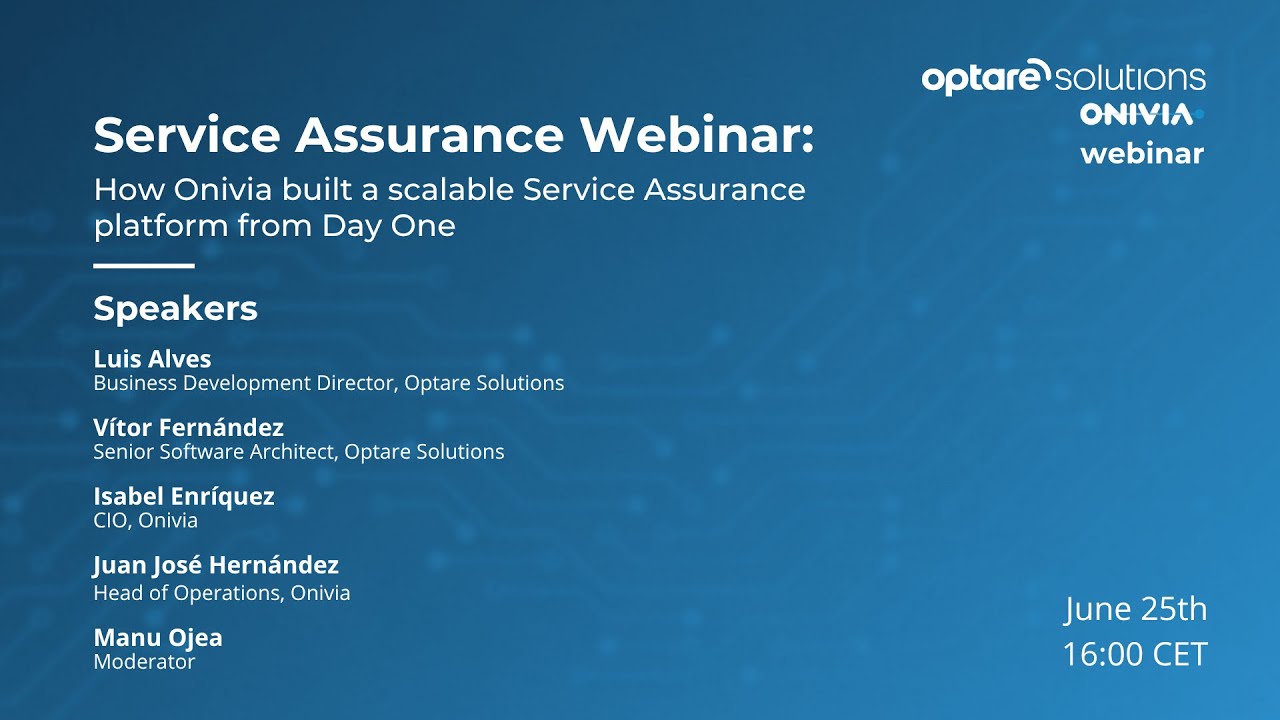 optare solutions
ONIVIA
webinar

Service Assurance Webinar:
How Onivia built a scalable Service Assurance platform from Day One

Speakers

Luis Alves
Business Development Director, Optare Solutions

Vítor Fernández
Senior Software Architect, Optare Solutions

Isabel Enríquez
CIO, Onivia

Juan José Hernández
Head of Operations, Onivia

Manu Ojea
Moderator

June 25th
16:00 CET